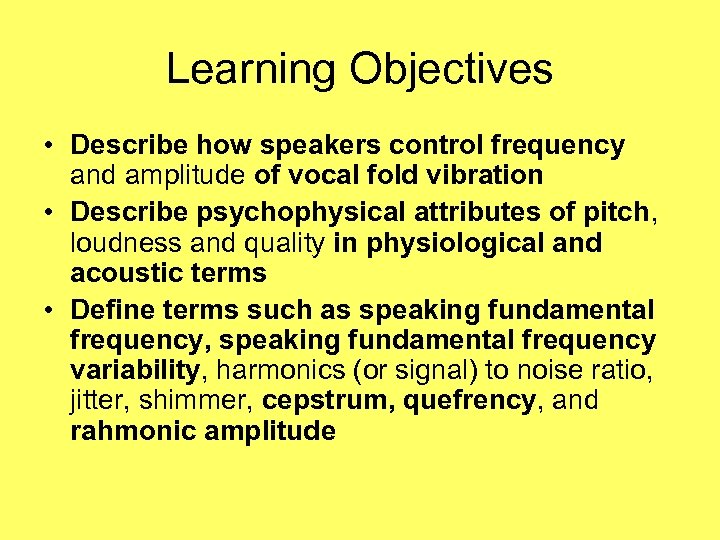 Learning Objectives

• Describe how speakers control frequency and amplitude of vocal fold vibration
• Describe psychophysical attributes of pitch, loudness and quality in physiological and acoustic terms
• Define terms such as speaking fundamental frequency, speaking fundamental frequency variability, harmonics (or signal) to noise ratio, jitter, shimmer, cepstrum, quefrency, and rahmonic amplitude